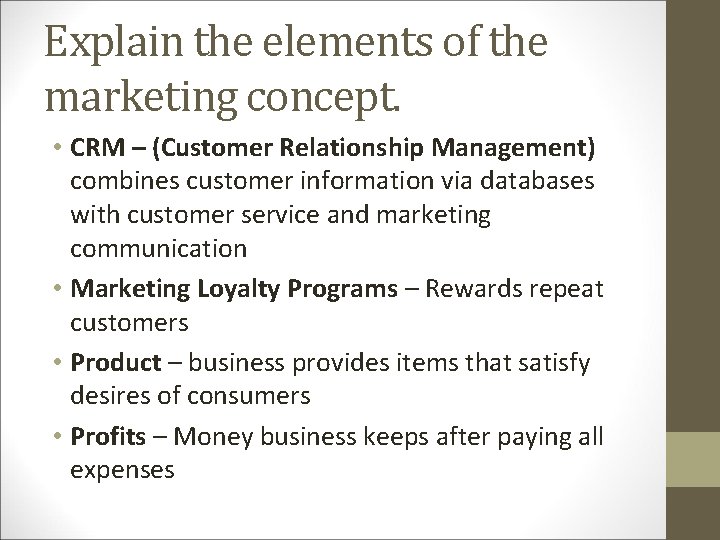 Explain the elements of the marketing concept.

• CRM – (Customer Relationship Management) combines customer information via databases with customer service and marketing communication

• Marketing Loyalty Programs – Rewards repeat customers

• Product – business provides items that satisfy desires of consumers

• Profits – Money business keeps after paying all expenses